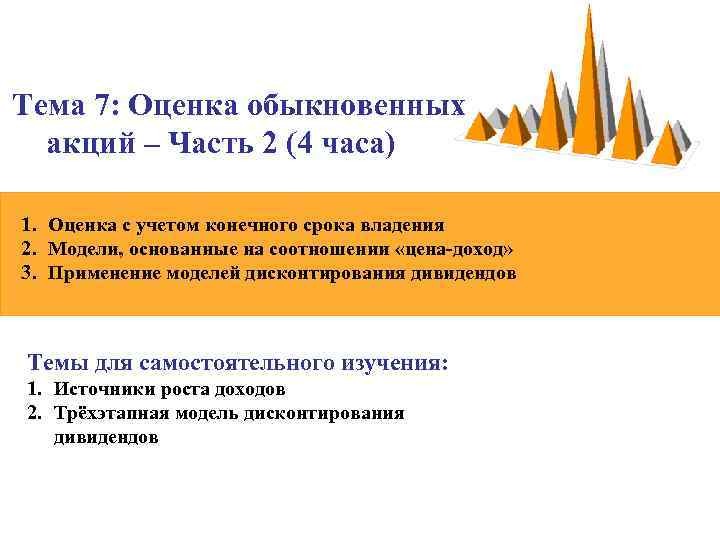 Тема 7: Оценка обыкновенных акций – Часть 2 (4 часа)

1. Оценка с учетом конечного срока владения
2. Модели, основанные на соотношении «цена-доход»
3. Применение моделей дисконтирования дивидендов

Темы для самостоятельного изучения:
1. Источники роста доходов
2. Трёхэтапная модель дисконтирования дивидендов